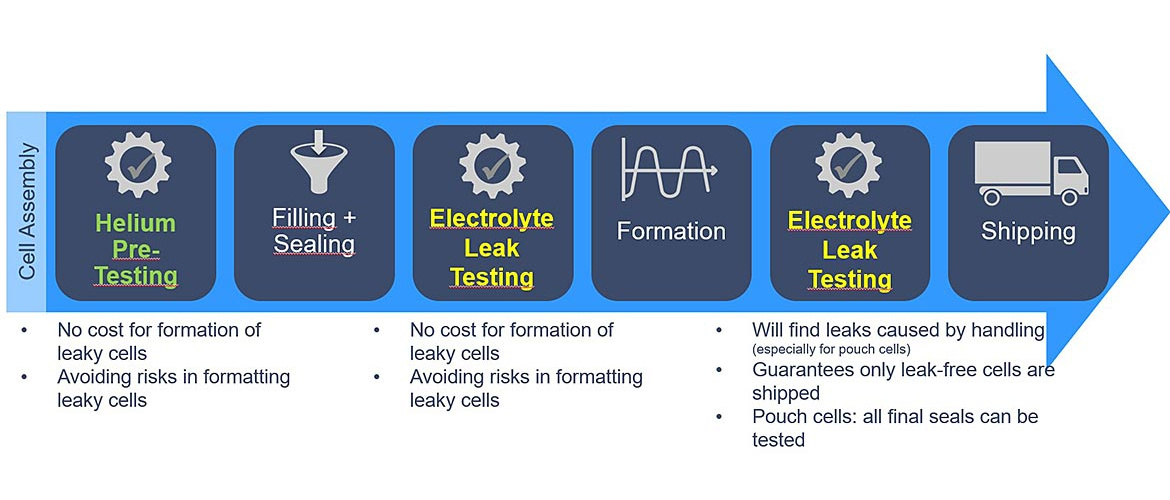 Cell Assembly

Helium Pre-Testing

Filling + Sealing

Electrolyte Leak Testing

Formation

Electrolyte Leak Testing

Shipping

• No cost for formation of leaky cells
• Avoiding risks in formatting leaky cells

• No cost for formation of leaky cells
• Avoiding risks in formatting leaky cells

• Will find leaks caused by handling (especially for pouch cells)
• Guarantees only leak-free cells are shipped
• Pouch cells: all final seals can be tested